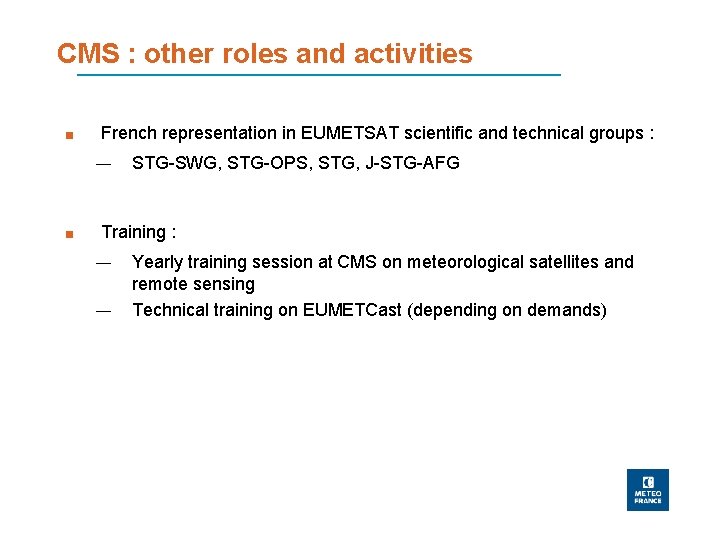 CMS : other roles and activities

■ French representation in EUMETSAT scientific and technical groups :

— STG-SWG, STG-OPS, STG, J-STG-AFG

■ Training :

— Yearly training session at CMS on meteorological satellites and remote sensing

— Technical training on EUMETCast (depending on demands)

METEO FRANCE